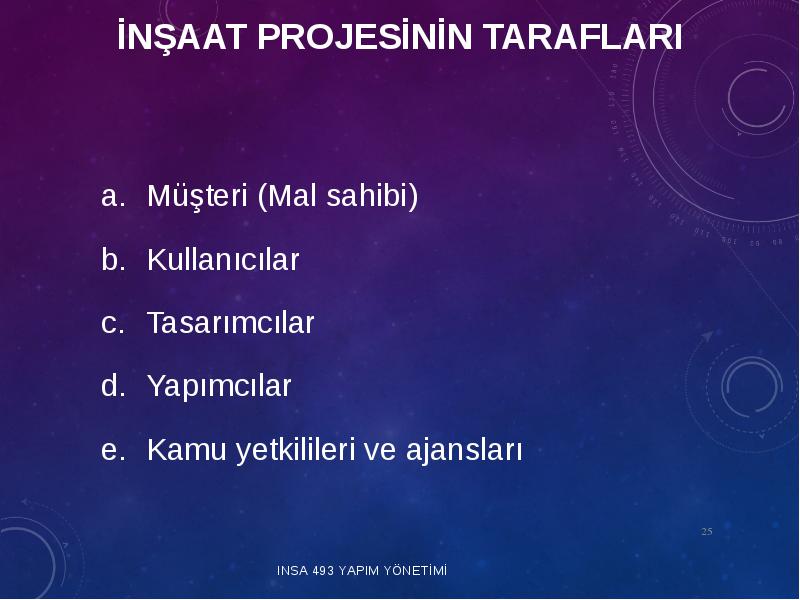 İNŞAAT PROJESİNİN TARAFLARI

a. Müşteri (Mal sahibi)

b. Kullanıcılar

c. Tasarımcılar

d. Yapımcılar

e. Kamu yetkilileri ve ajansları

25

INSA 493 YAPIM YÖNETİMİ